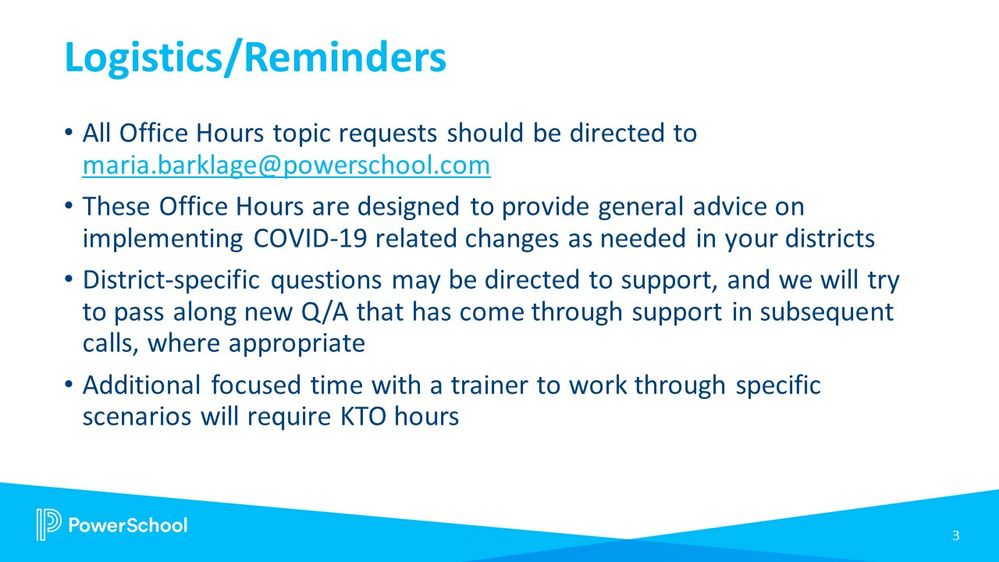 Logistics/Reminders

• All Office Hours topic requests should be directed to maria.barklage@powerschool.com

• These Office Hours are designed to provide general advice on implementing COVID-19 related changes as needed in your districts

• District-specific questions may be directed to support, and we will try to pass along new Q/A that has come through support in subsequent calls, where appropriate

• Additional focused time with a trainer to work through specific scenarios will require KTO hours

PowerSchool

3